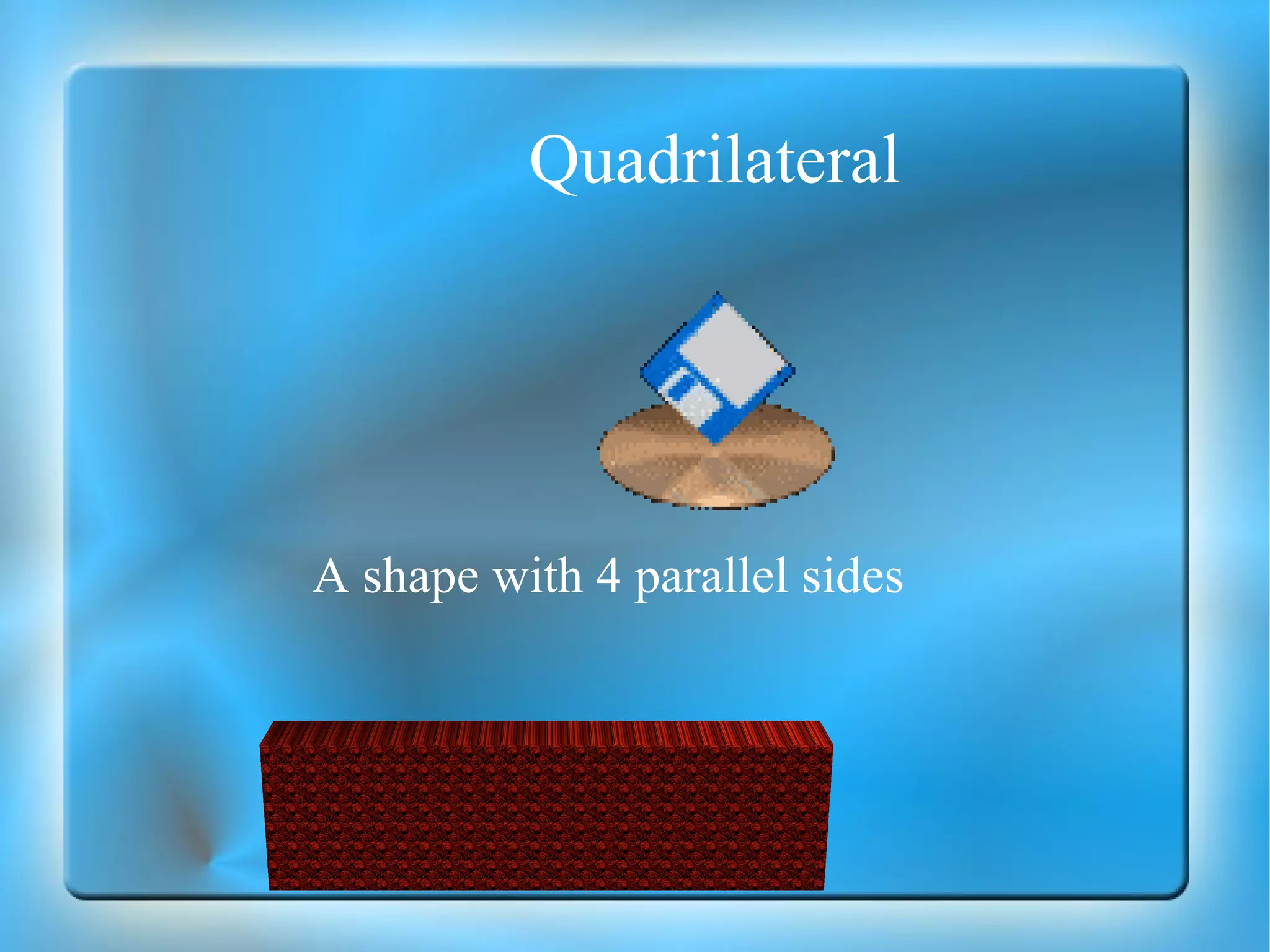 Quadrilateral

A shape with 4 parallel sides